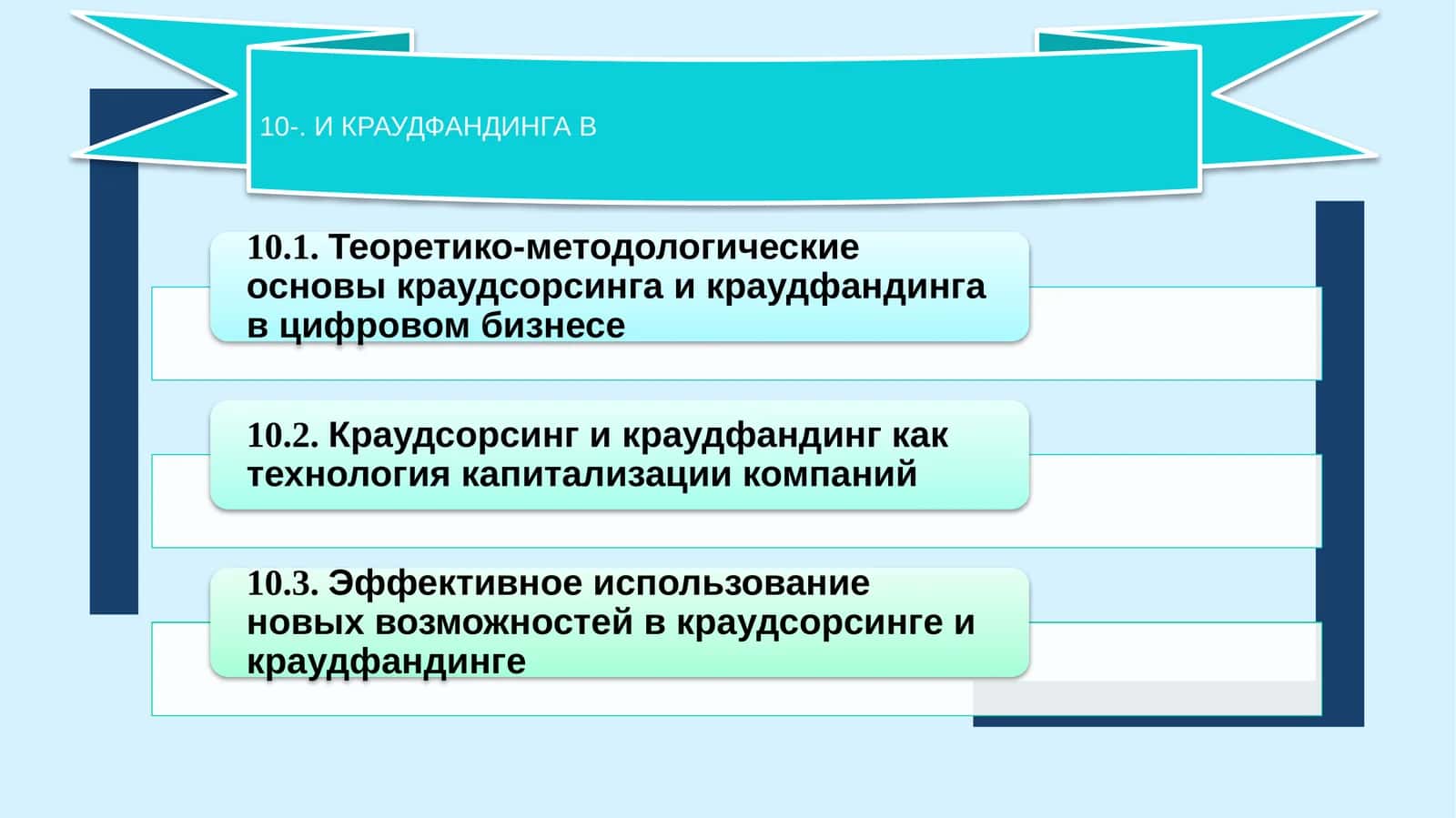 10-. И КРАУДФАНДИНГА В

10.1. Теоретико-методологические основы краудсорсинга и краудфандинга в цифровом бизнесе

10.2. Краудсорсинг и краудфандинг как технология капитализации компаний

10.3. Эффективное использование новых возможностей в краудсорсинге и краудфандинге